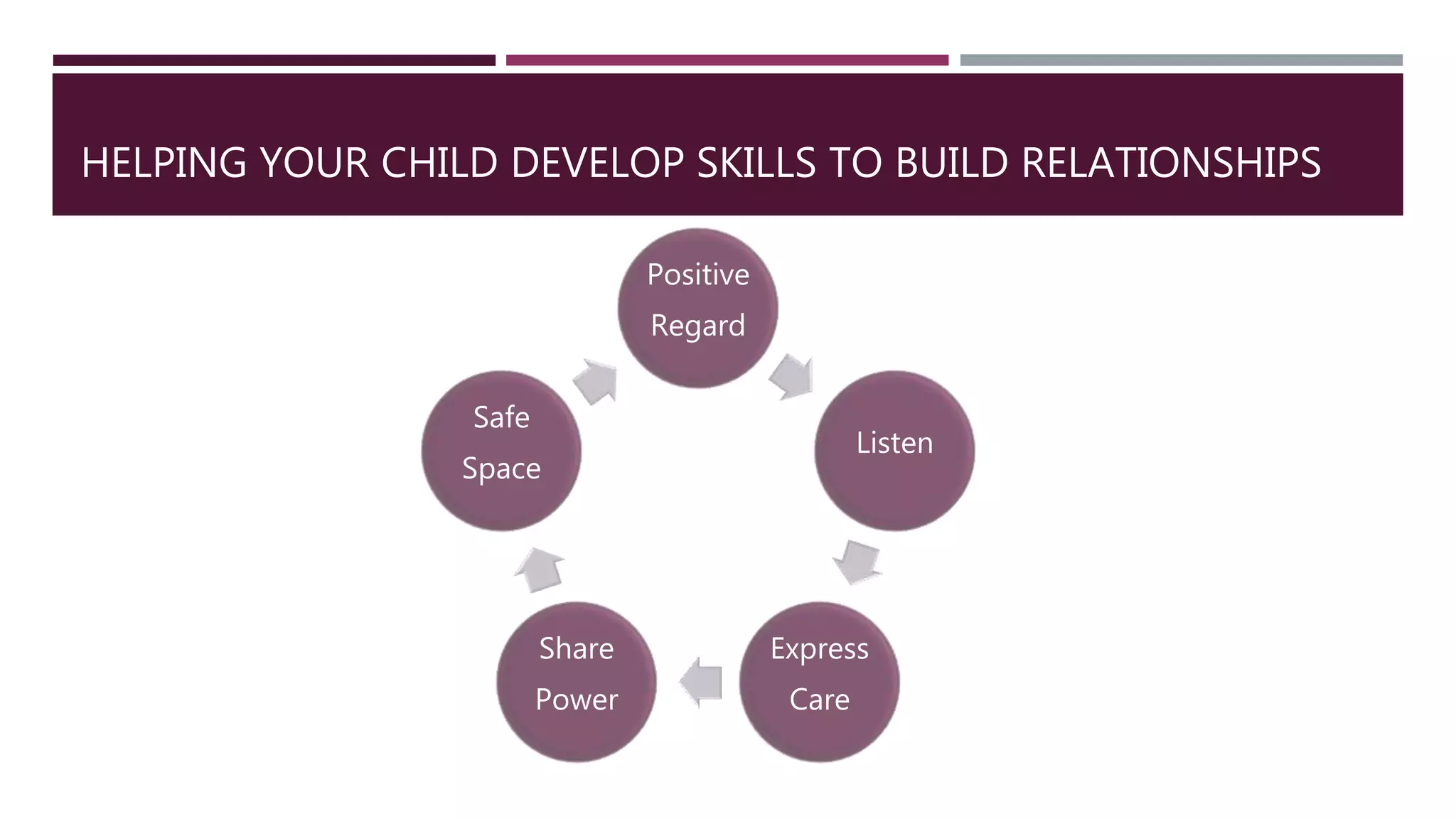 HELPING YOUR CHILD DEVELOP SKILLS TO BUILD RELATIONSHIPS

Positive Regard

Listen

Express Care

Share Power

Safe Space